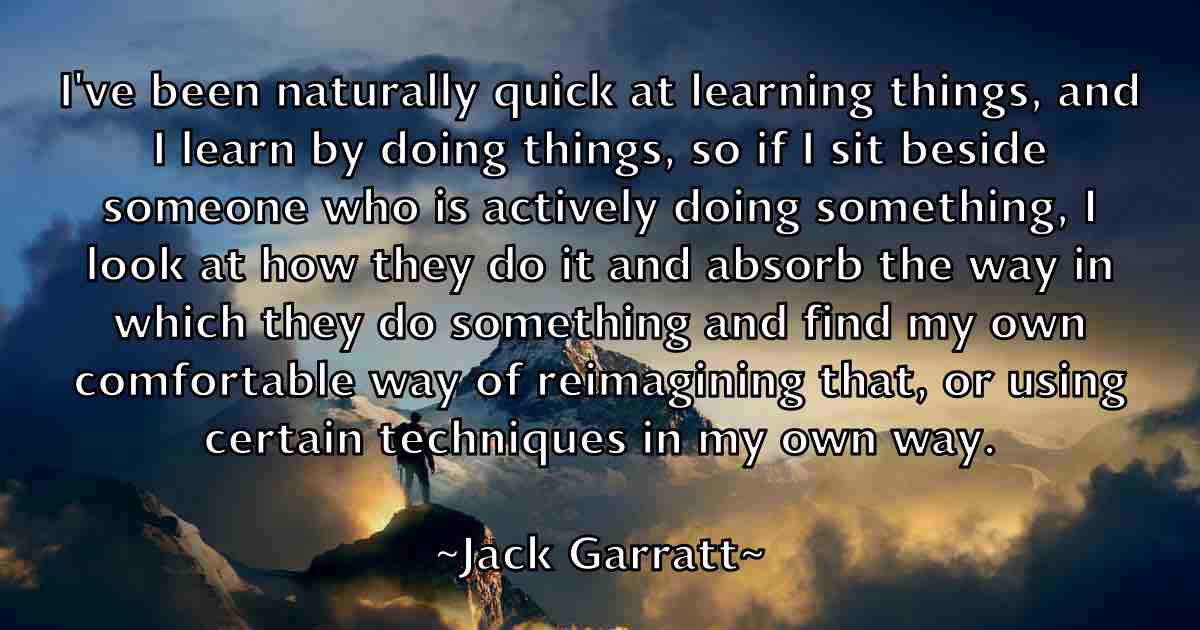 I've been naturally quick at learning things, and I learn by doing things, so if I sit beside someone who is actively doing something, I look at how they do it and absorb the way in which they do something and find my own comfortable way of reimagining that, or using certain techniques in my own way.

~Jack Garratt~